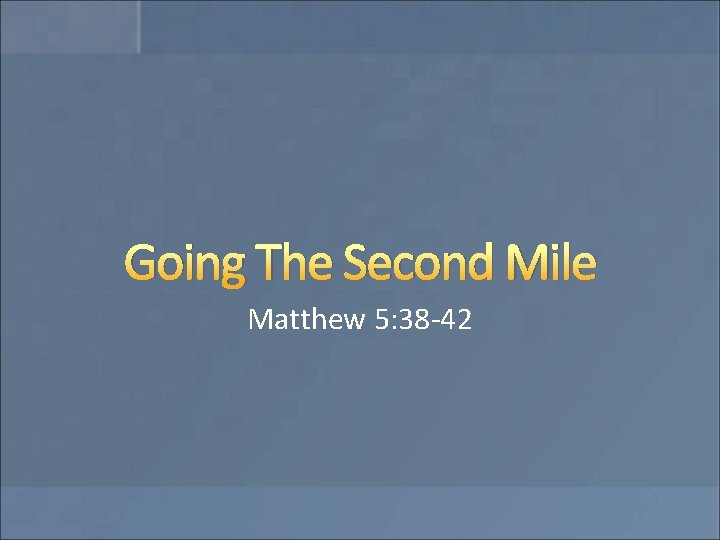 Going The Second Mile

Matthew 5:38-42